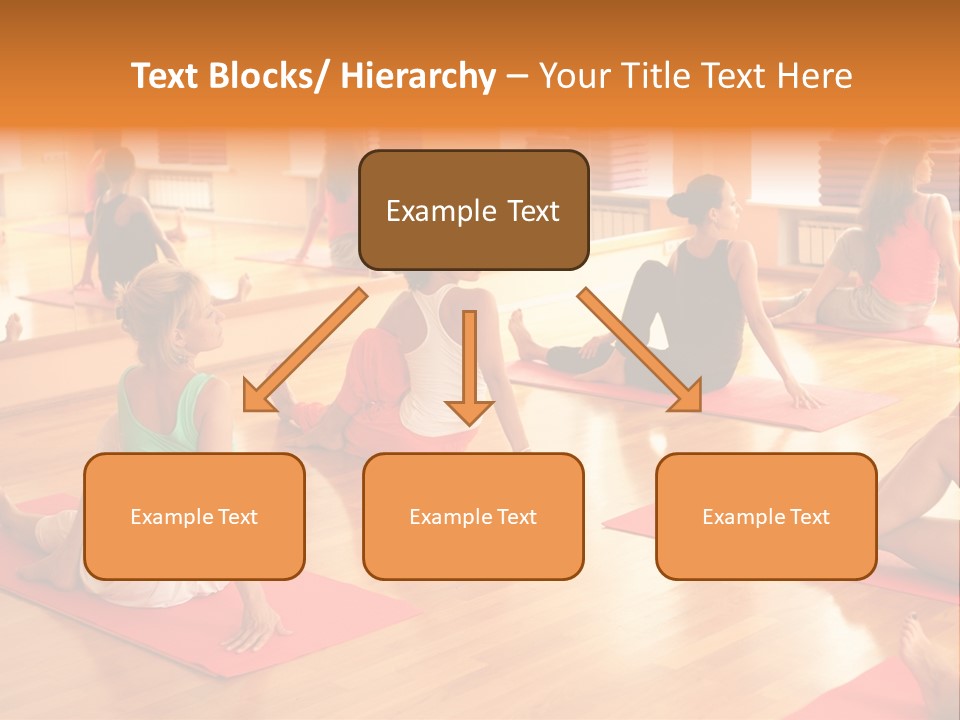 Text Blocks/ Hierarchy – Your Title Text Here

Example Text

Example Text

Example Text

Example Text